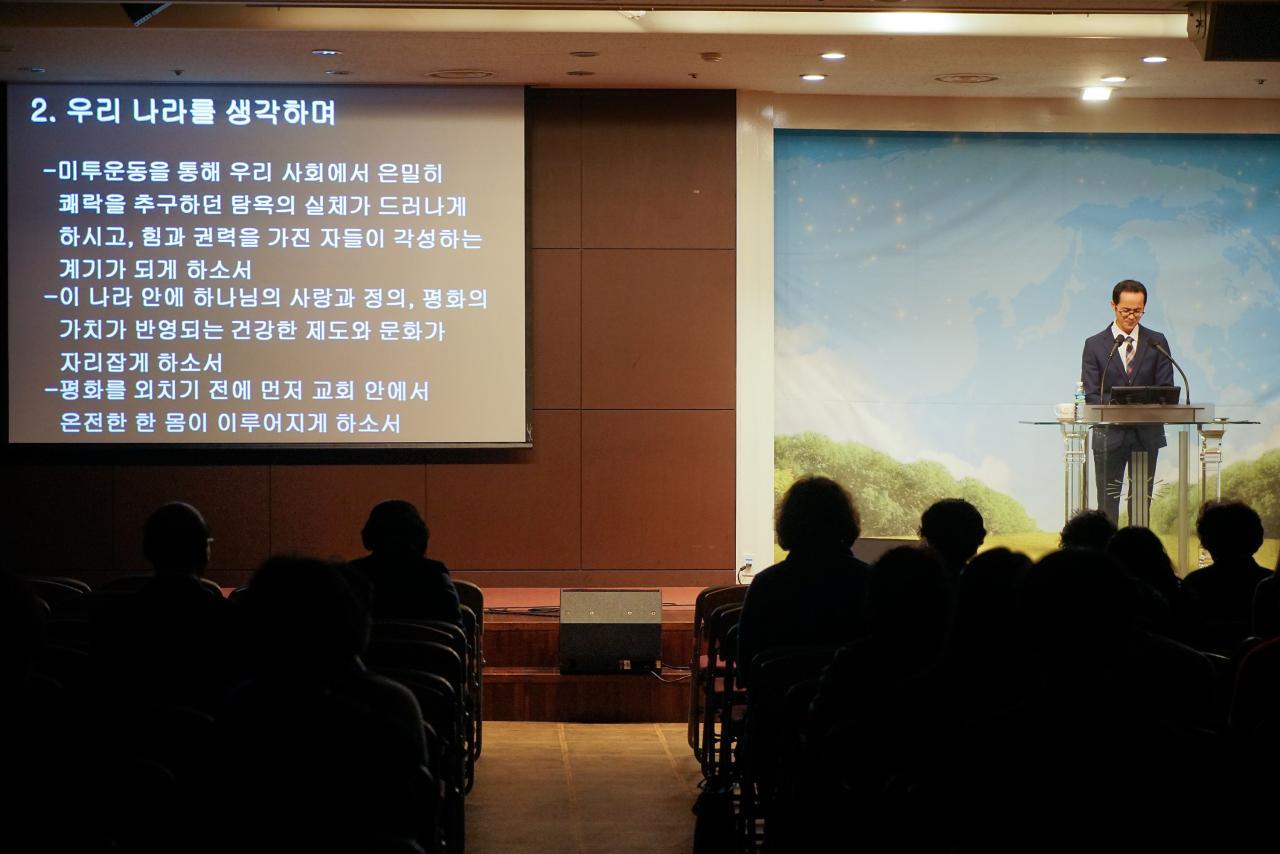 2. 우리 나라를 생각하며

-미투운동을 통해 우리 사회에서 은밀히 쾌락을 추구하던 탐욕의 실체가 드러나게 하시고, 힘과 권력을 가진 자들이 각성하는 계기가 되게 하소서
-이 나라 안에 하나님의 사랑과 정의, 평화의 가치가 반영되는 건강한 제도와 문화가 자리잡게 하소서
-평화를 외치기 전에 먼저 교회 안에서 온전한 한 몸이 이루어지게 하소서